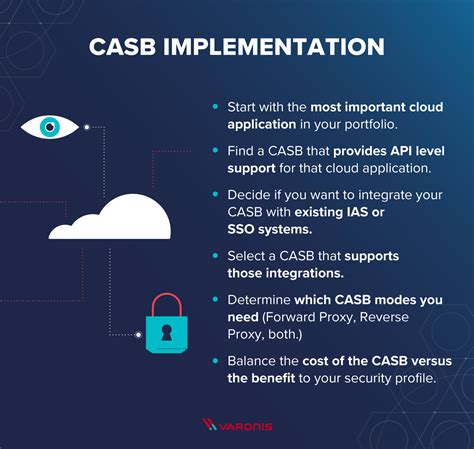 CASB IMPLEMENTATION

- Start with the most important cloud application in your portfolio.
- Find a CASB that provides API level support for that cloud application.
- Decide if you want to integrate your CASB with existing IAS or SSO systems.
- Select a CASB that supports those integrations.
- Determine which CASB modes you need (Forward Proxy, Reverse Proxy, both.)
- Balance the cost of the CASB versus the benefit to your security profile.

VARONIS